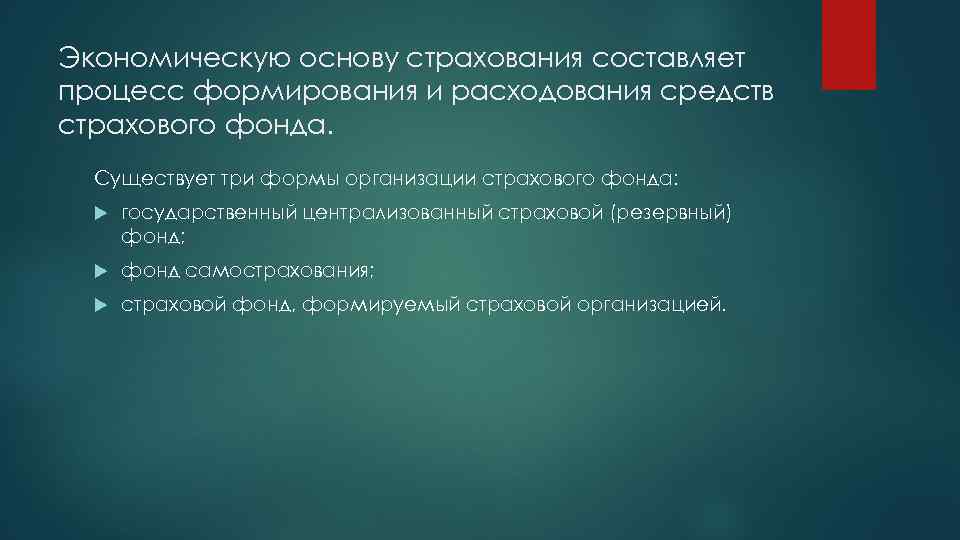 Экономическую основу страхования составляет процесс формирования и расходования средств страхового фонда.

Существует три формы организации страхового фонда:

государственный централизованный страховой (резервный) фонд;

фонд самострахования;

страховой фонд, формируемый страховой организацией.